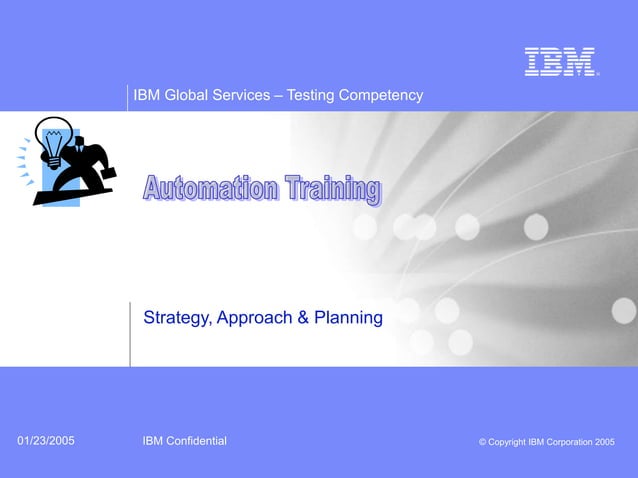 IBM

IBM Global Services – Testing Competency

Automation Training

Strategy, Approach & Planning

01/23/2005

IBM Confidential

© Copyright IBM Corporation 2005